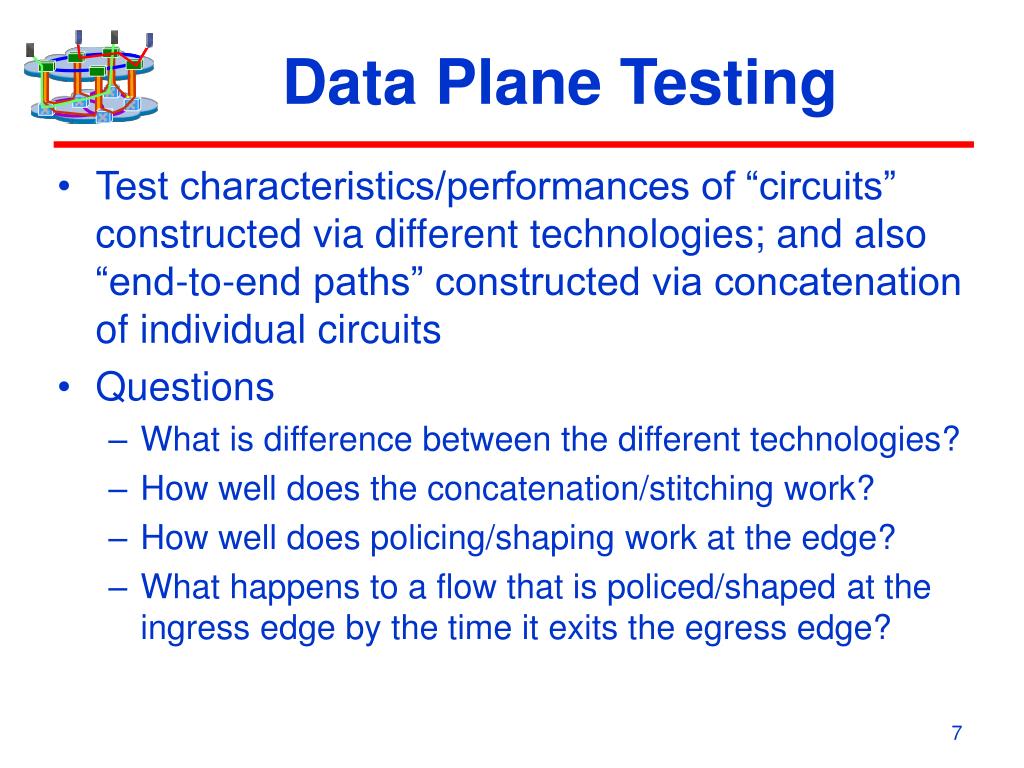 Data Plane Testing

• Test characteristics/performances of “circuits” constructed via different technologies; and also “end-to-end paths” constructed via concatenation of individual circuits

• Questions
– What is difference between the different technologies?
– How well does the concatenation/stitching work?
– How well does policing/shaping work at the edge?
– What happens to a flow that is policed/shaped at the ingress edge by the time it exits the egress edge?

7